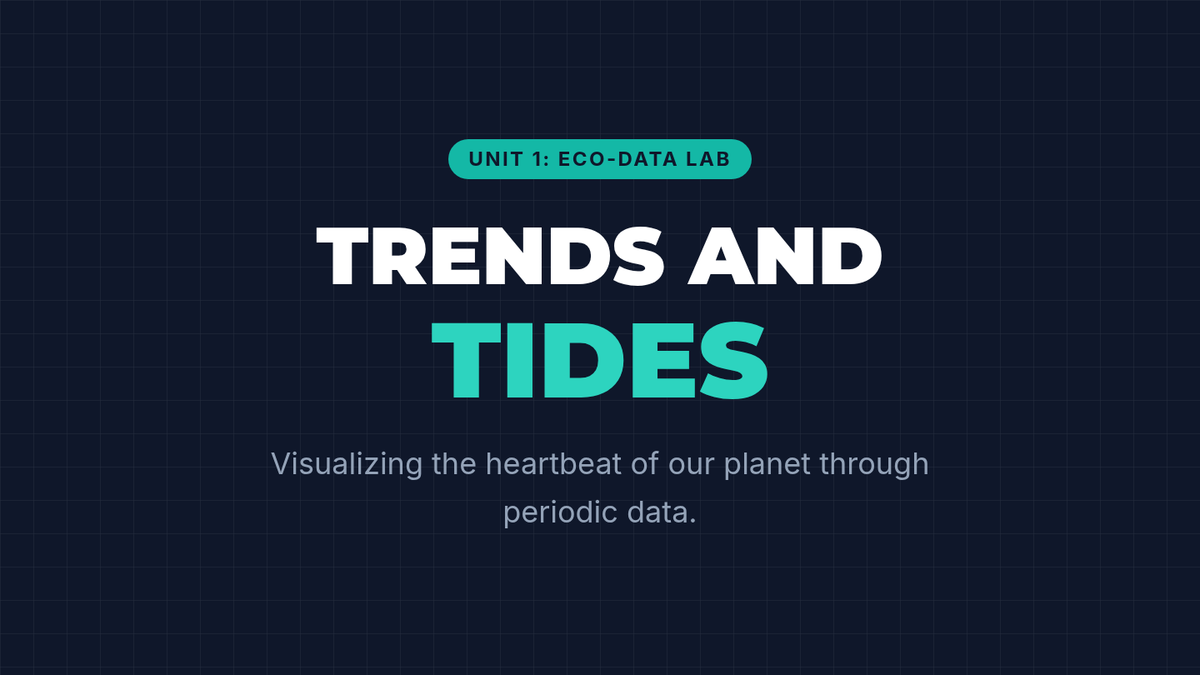 UNIT 1: ECO-DATA LAB

TRENDS AND TIDES

Visualizing the heartbeat of our planet through periodic data.